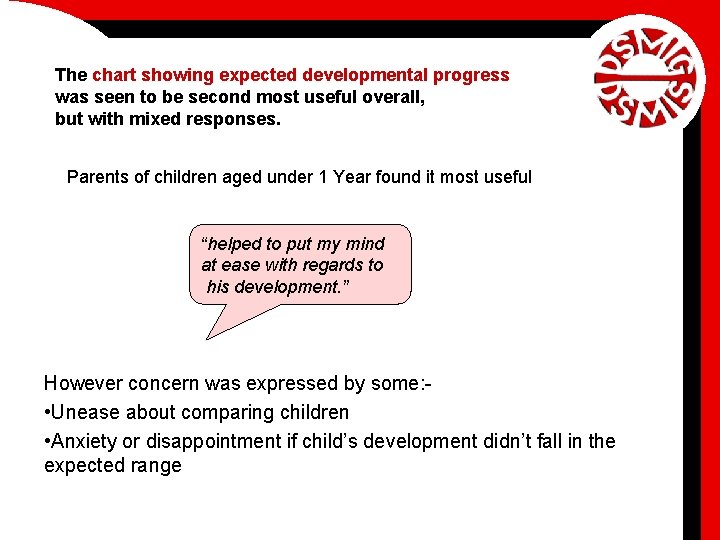 DSMIG DSMIG

The chart showing expected developmental progress was seen to be second most useful overall, but with mixed responses.

Parents of children aged under 1 Year found it most useful

“helped to put my mind at ease with regards to his development.”

However concern was expressed by some:-
•Unease about comparing children
•Anxiety or disappointment if child’s development didn’t fall in the expected range